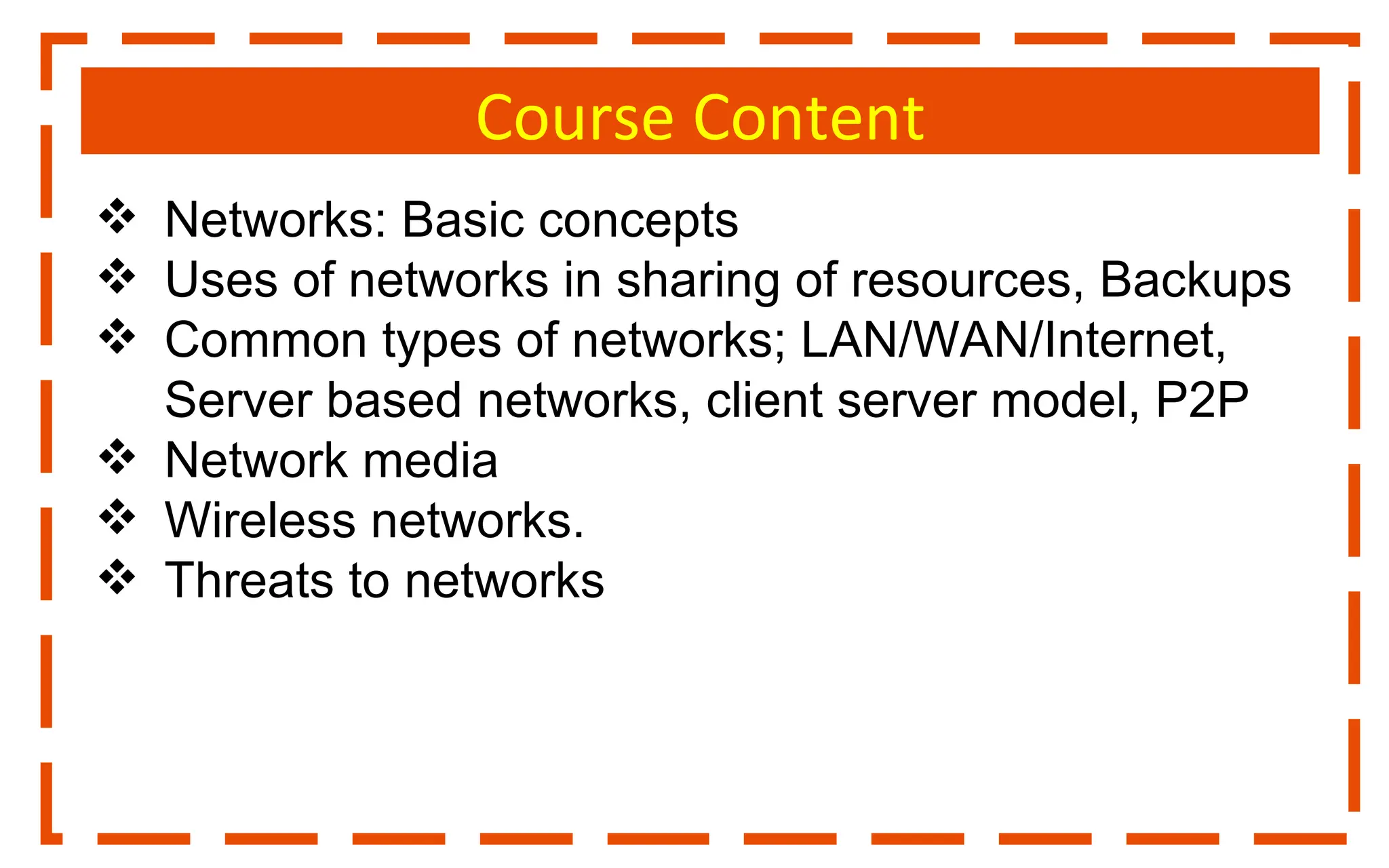 Course Content

❖ Networks: Basic concepts
❖ Uses of networks in sharing of resources, Backups
❖ Common types of networks; LAN/WAN/Internet, Server based networks, client server model, P2P
❖ Network media
❖ Wireless networks.
❖ Threats to networks